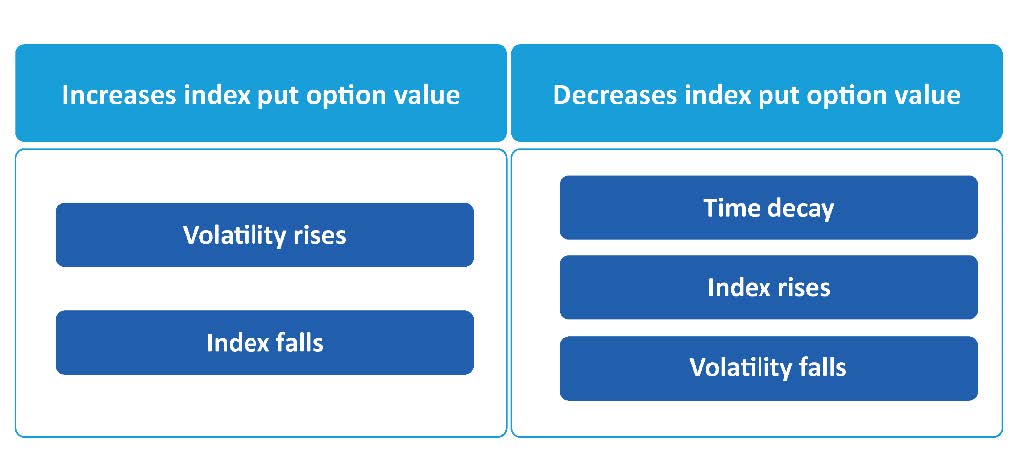 Increases index put option value

Volatility rises

Index falls

Decreases index put option value

Time decay

Index rises

Volatility falls